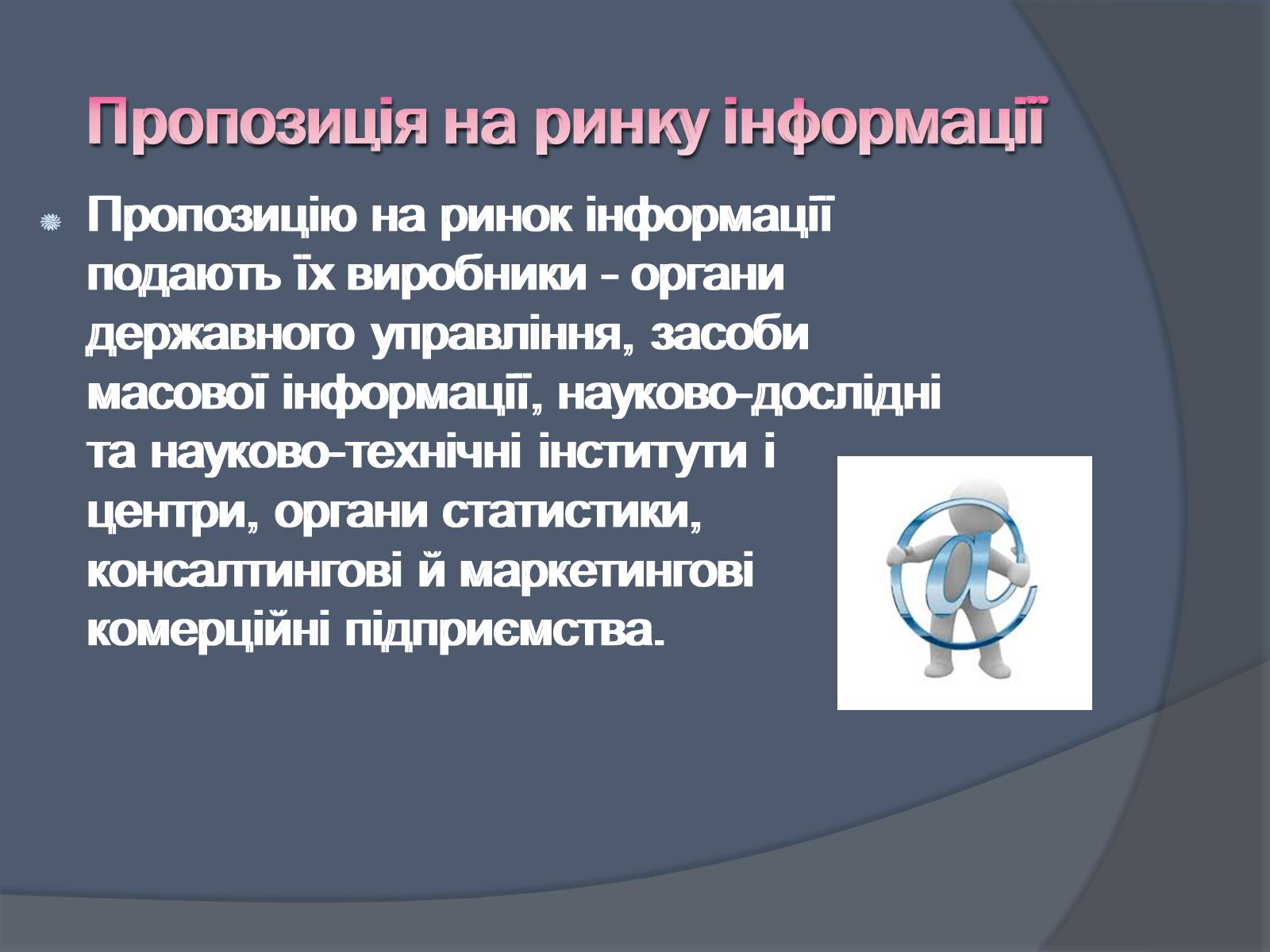 Пропозиція на ринку інформації

Пропозицію на ринок інформації подають їх виробники - органи державного управління, засоби масової інформації, науково-дослідні та науково-технічні інститути і центри, органи статистики, консалтингові й маркетингові комерційні підприємства.

@